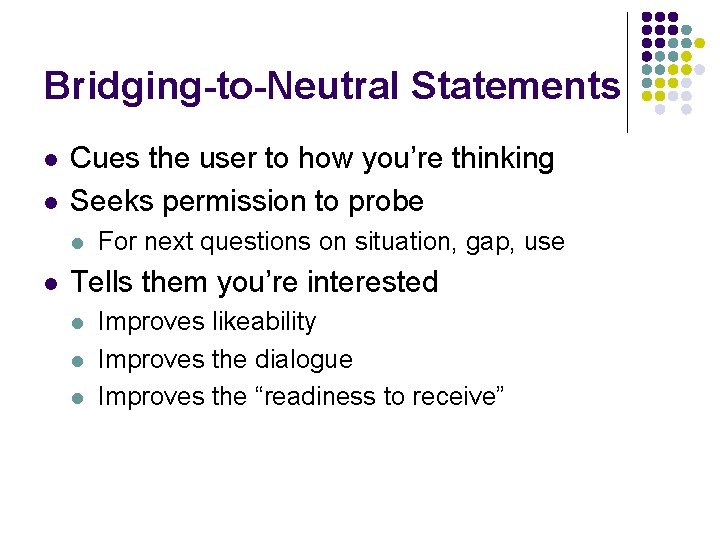 Bridging-to-Neutral Statements

- Cues the user to how you’re thinking
- Seeks permission to probe
  - For next questions on situation, gap, use
- Tells them you’re interested
  - Improves likeability
  - Improves the dialogue
  - Improves the “readiness to receive”